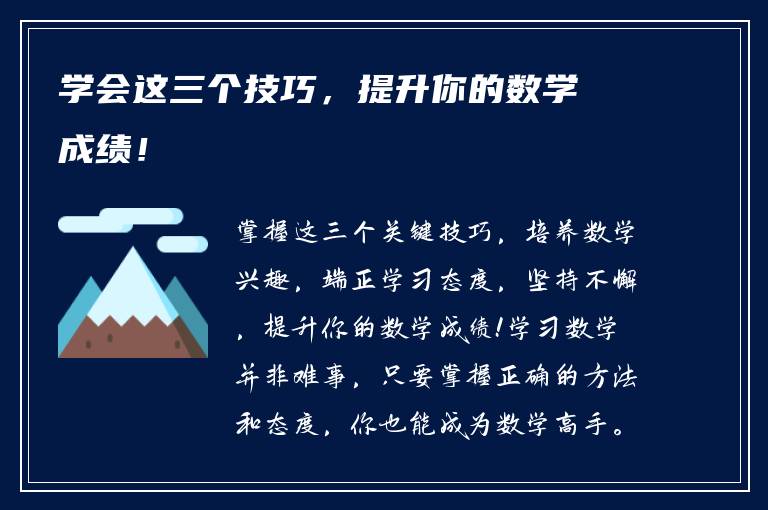 学会这三个技巧，提升你的数学成绩！

掌握这三个关键技巧，培养数学兴趣，端正学习态度，坚持不懈，提升你的数学成绩!学习数学并非难事，只要掌握正确的方法和态度，你也能成为数学高手。